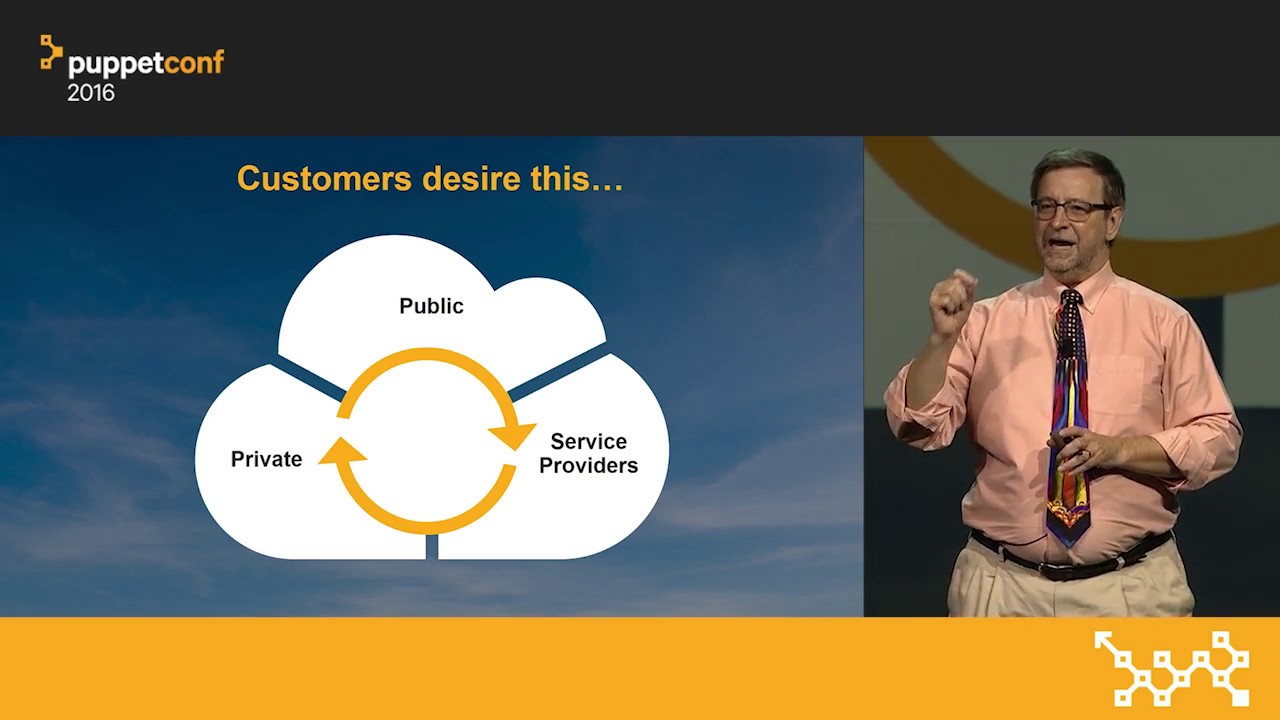 puppetconf
2016

Customers desire this…

Public

Private

Service Providers